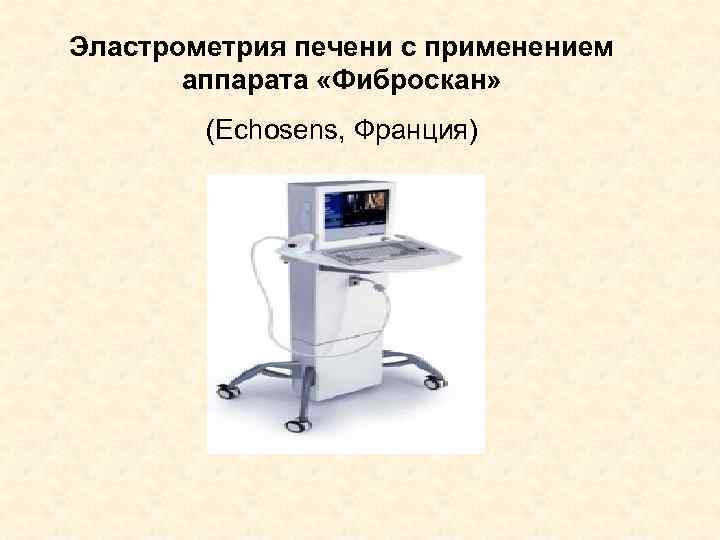 Эластрометрия печени с применением аппарата «Фиброскан»

(Echosens, Франция)